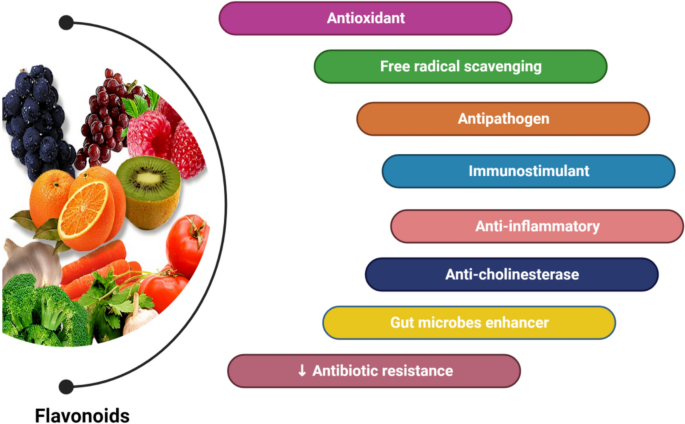 Antioxidant

Free radical scavenging

Antipathogen

Immunostimulant

Anti-inflammatory

Anti-cholinesterase

Gut microbes enhancer

↓ Antibiotic resistance

Flavonoids